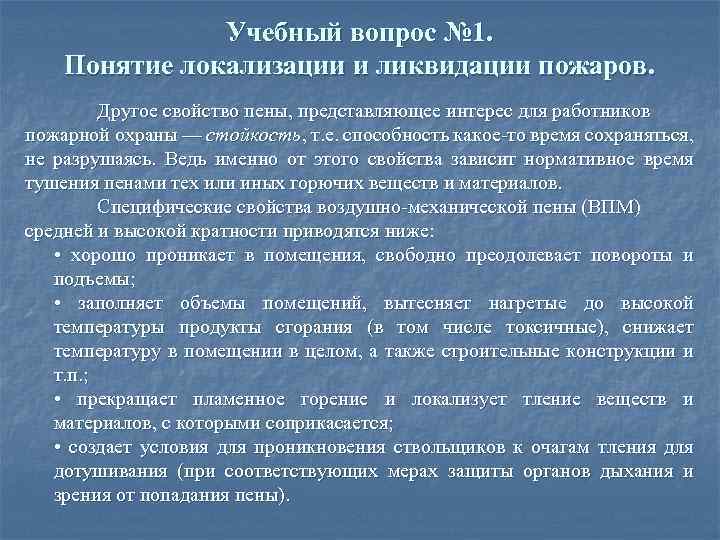 Учебный вопрос №1.
Понятие локализации и ликвидации пожаров.

Другое свойство пены, представляющее интерес для работников пожарной охраны — стойкость, т.е. способность какое-то время сохраняться, не разрушаясь. Ведь именно от этого свойства зависит нормативное время тушения пенами тех или иных горючих веществ и материалов.

Специфические свойства воздушно-механической пены (ВПМ) средней и высокой кратности приводятся ниже:

• хорошо проникает в помещения, свободно преодолевает повороты и подъемы;

• заполняет объемы помещений, вытесняет нагретые до высокой температуры продукты сгорания (в том числе токсичные), снижает температуру в помещении в целом, а также строительные конструкции и т.п.;

• прекращает пламенное горение и локализует тление веществ и материалов, с которыми соприкасается;

• создает условия для проникновения ствольщиков к очагам тления для дотушивания (при соответствующих мерах защиты органов дыхания и зрения от попадания пены).